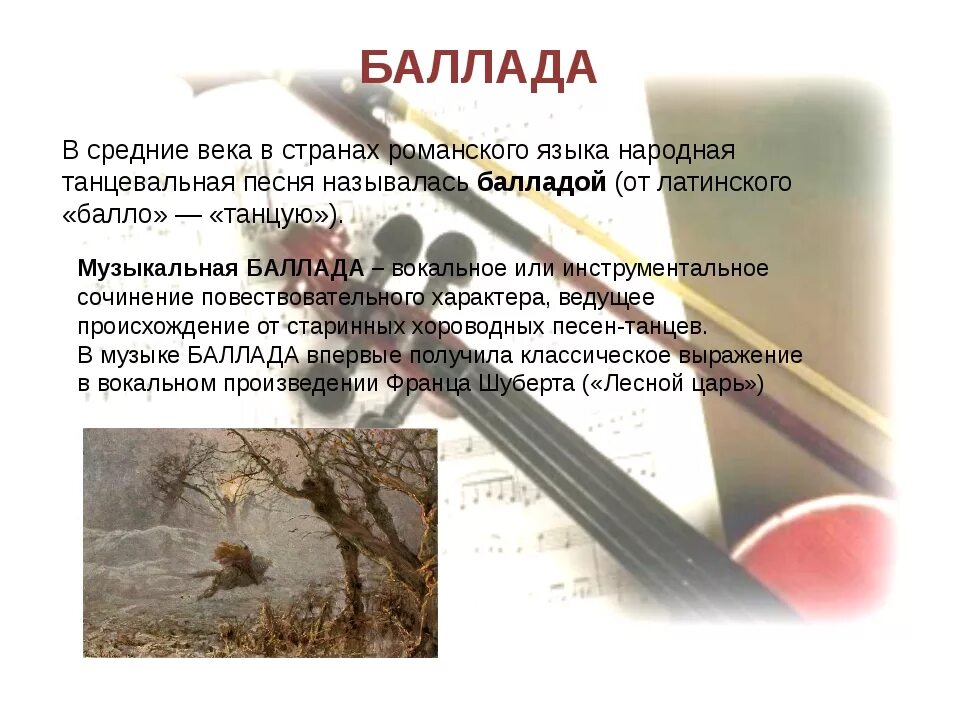 БАЛЛАДА

В средние века в странах романского языка народная танцевальная песня называлась балладой (от латинского «балло» — «танцую»).

Музыкальная БАЛЛАДА – вокальное или инструментальное сочинение повествовательного характера, ведущее происхождение от старинных хороводных песен-танцев.
В музыке БАЛЛАДА впервые получила классическое выражение в вокальном произведении Франца Шуберта («Лесной царь»)